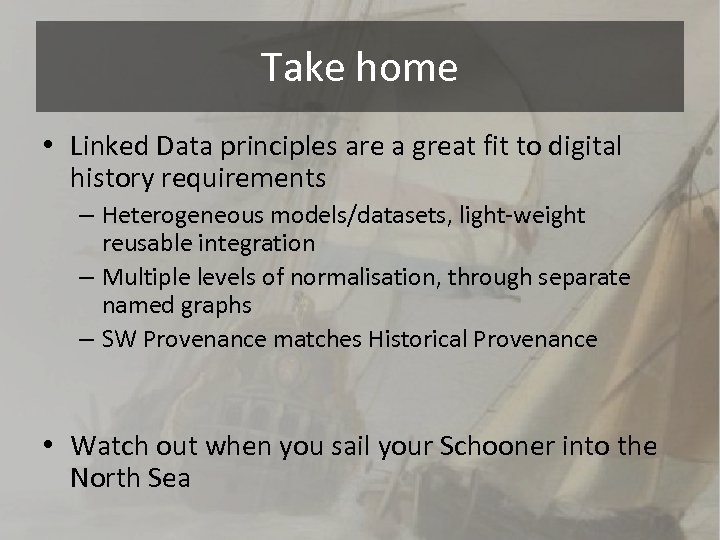 Take home

• Linked Data principles are a great fit to digital history requirements
  – Heterogeneous models/datasets, light-weight reusable integration
  – Multiple levels of normalisation, through separate named graphs
  – SW Provenance matches Historical Provenance

• Watch out when you sail your Schooner into the North Sea